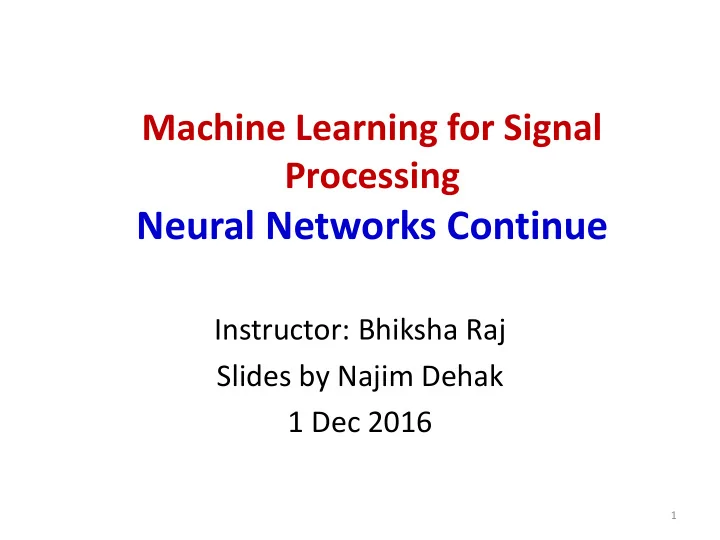 Machine Learning for Signal Processing
Neural Networks Continue

Instructor: Bhiksha Raj
Slides by Najim Dehak
1 Dec 2016

1